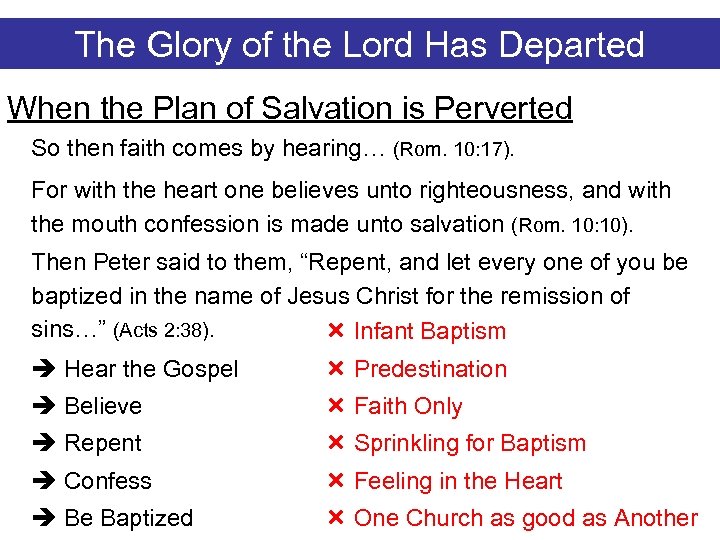 The Glory of the Lord Has Departed

When the Plan of Salvation is Perverted

So then faith comes by hearing… (Rom. 10:17).

For with the heart one believes unto righteousness, and with the mouth confession is made unto salvation (Rom. 10:10).

Then Peter said to them, “Repent, and let every one of you be baptized in the name of Jesus Christ for the remission of sins…” (Acts 2:38).

➔ Hear the Gospel
➔ Believe
➔ Repent
➔ Confess
➔ Be Baptized

✖ Infant Baptism
✖ Predestination
✖ Faith Only
✖ Sprinkling for Baptism
✖ Feeling in the Heart
✖ One Church as good as Another